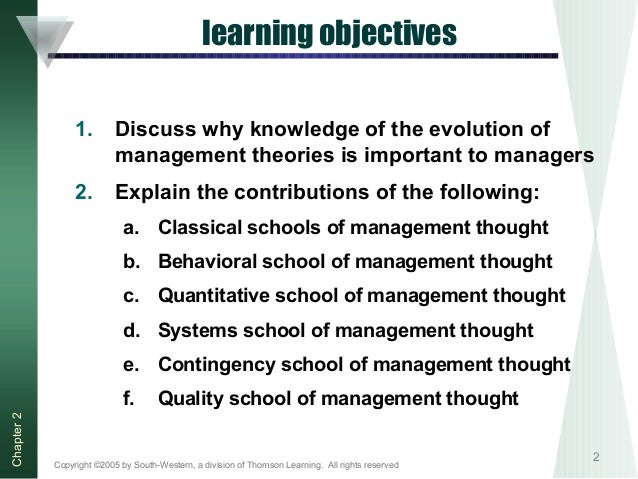 learning objectives

1. Discuss why knowledge of the evolution of management theories is important to managers

2. Explain the contributions of the following:

a. Classical schools of management thought

b. Behavioral school of management thought

c. Quantitative school of management thought

d. Systems school of management thought

e. Contingency school of management thought

f. Quality school of management thought

Chapter 2

Copyright ©2005 by South-Western, a division of Thomson Learning. All rights reserved

2